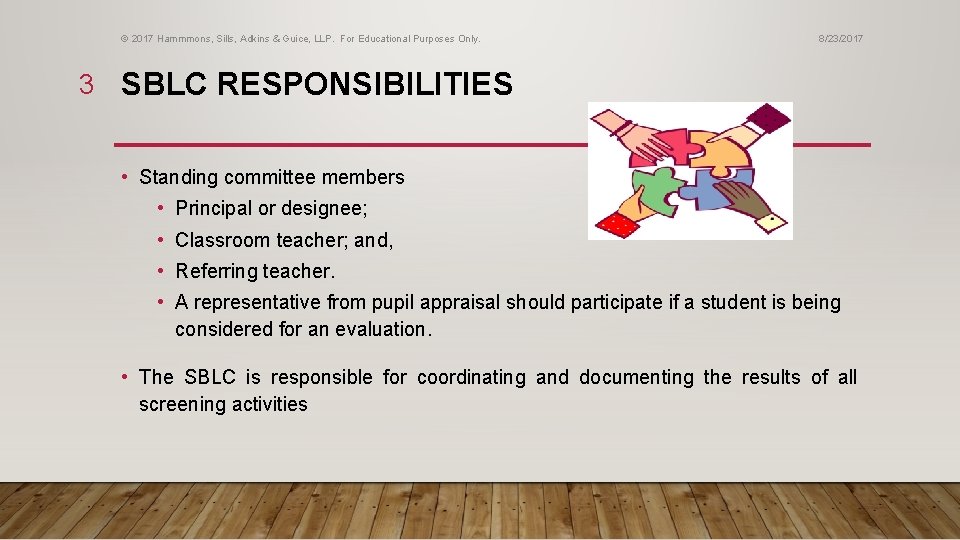 © 2017 Hammmons, Sills, Adkins & Guice, LLP. For Educational Purposes Only.

8/23/2017

3

SBLC RESPONSIBILITIES

• Standing committee members
  • Principal or designee;
  • Classroom teacher; and,
  • Referring teacher.
  • A representative from pupil appraisal should participate if a student is being considered for an evaluation.

• The SBLC is responsible for coordinating and documenting the results of all screening activities